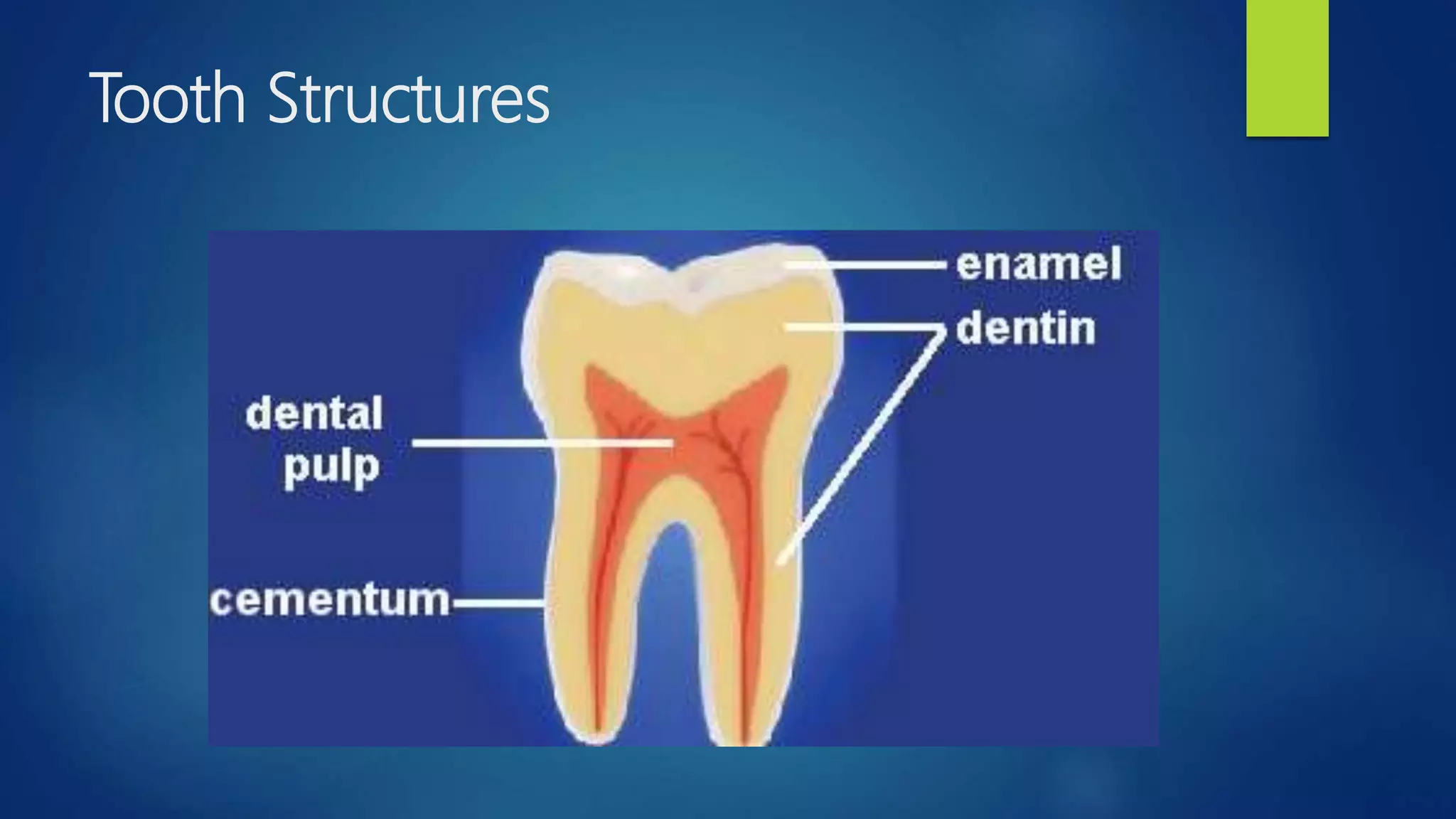 Tooth Structures

enamel
dentin
dental pulp
cementum